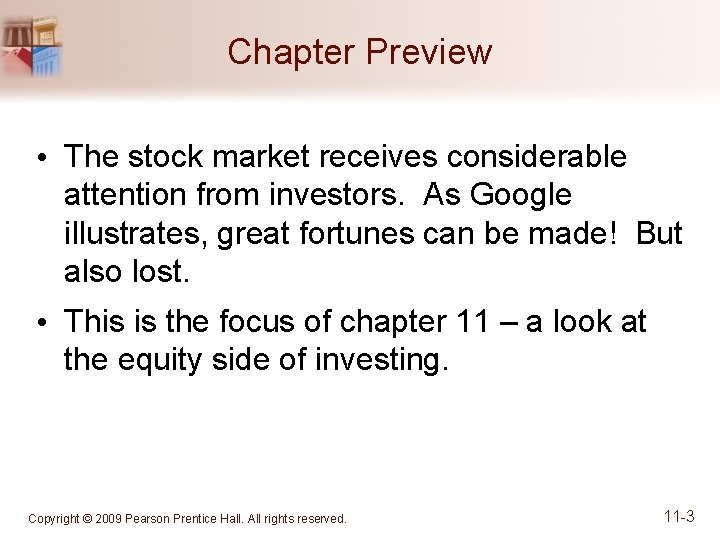 Chapter Preview

• The stock market receives considerable attention from investors. As Google illustrates, great fortunes can be made! But also lost.

• This is the focus of chapter 11 – a look at the equity side of investing.

Copyright © 2009 Pearson Prentice Hall. All rights reserved.

11-3